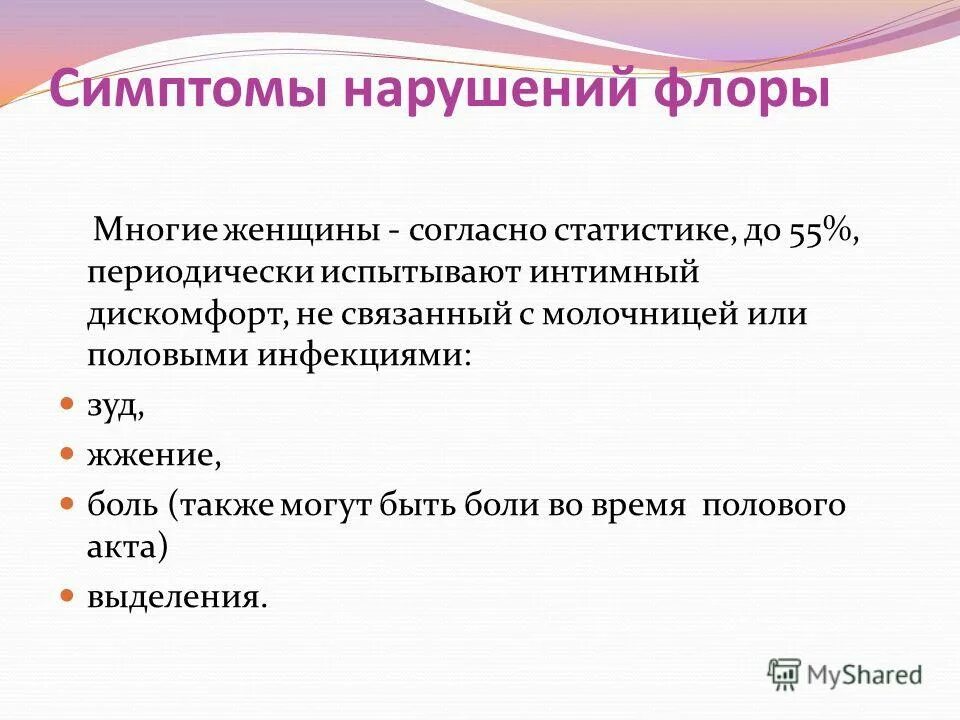 Симптомы нарушений флоры

Многие женщины - согласно статистике, до 55%, периодически испытывают интимный дискомфорт, не связанный с молочницей или половыми инфекциями:

- зуд,
- жжение,
- боль (также могут быть боли во время полового акта)
- выделения.

MyShared